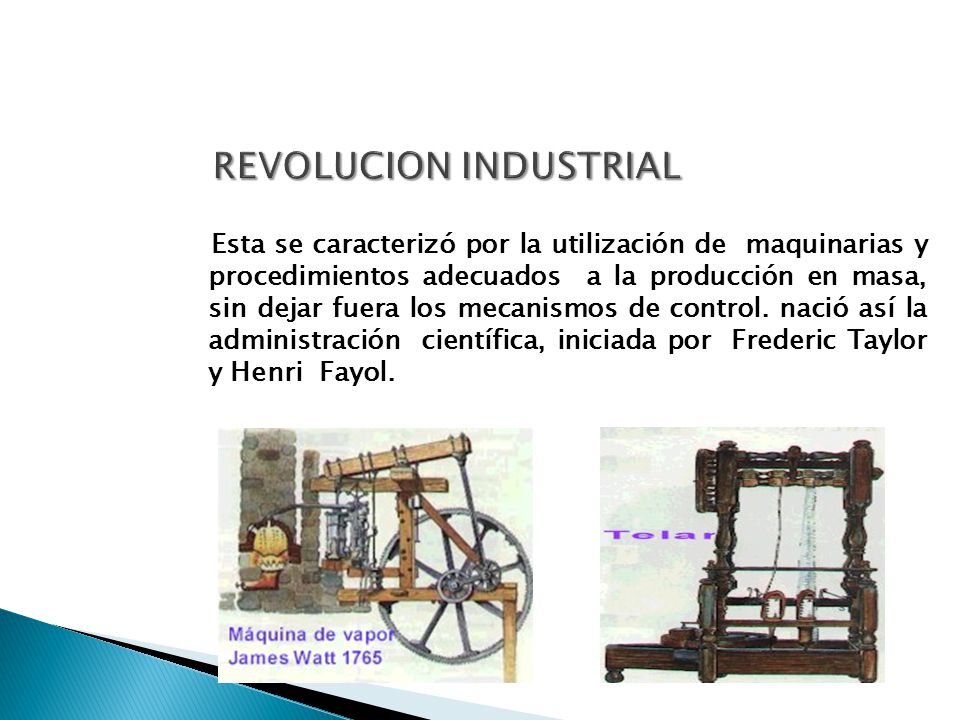 REVOLUCION INDUSTRIAL

Esta se caracterizó por la utilización de maquinarias y procedimientos adecuados a la producción en masa, sin dejar fuera los mecanismos de control. nació así la administración científica, iniciada por Frederic Taylor y Henri Fayol.

Máquina de vapor
James Watt 1765

Telar